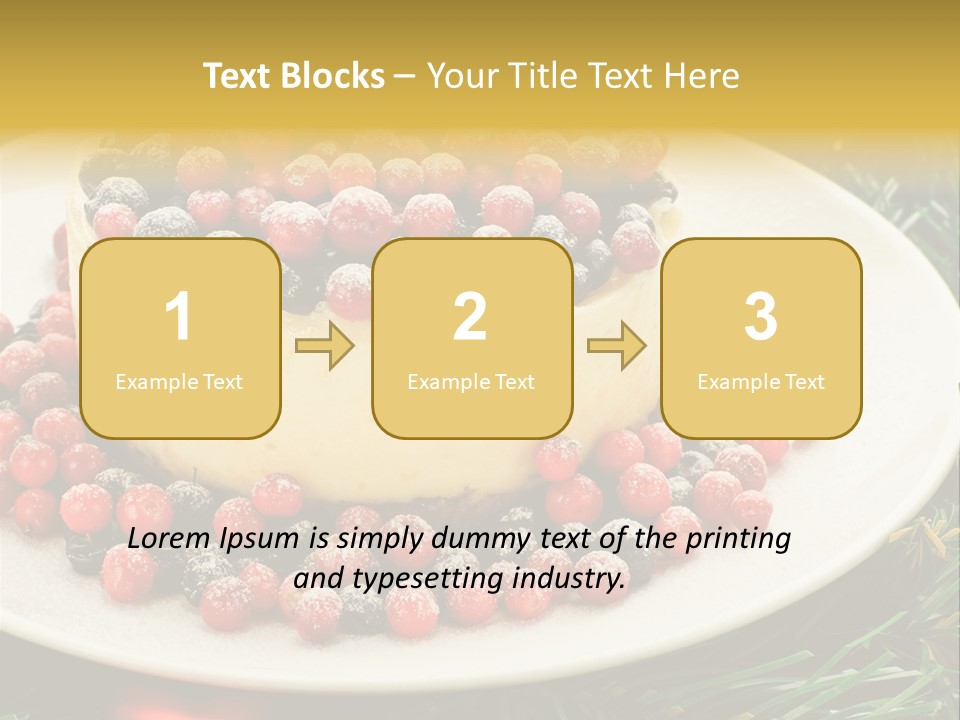 Text Blocks – Your Title Text Here

1
Example Text

2
Example Text

3
Example Text

Lorem Ipsum is simply dummy text of the printing and typesetting industry.